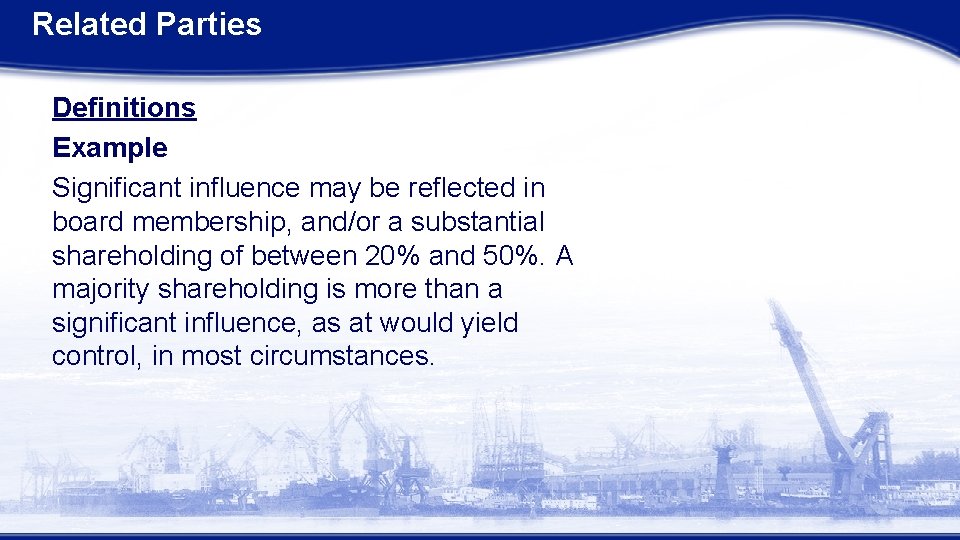 Related Parties

Definitions

Example

Significant influence may be reflected in board membership, and/or a substantial shareholding of between 20% and 50%. A majority shareholding is more than a significant influence, as at would yield control, in most circumstances.